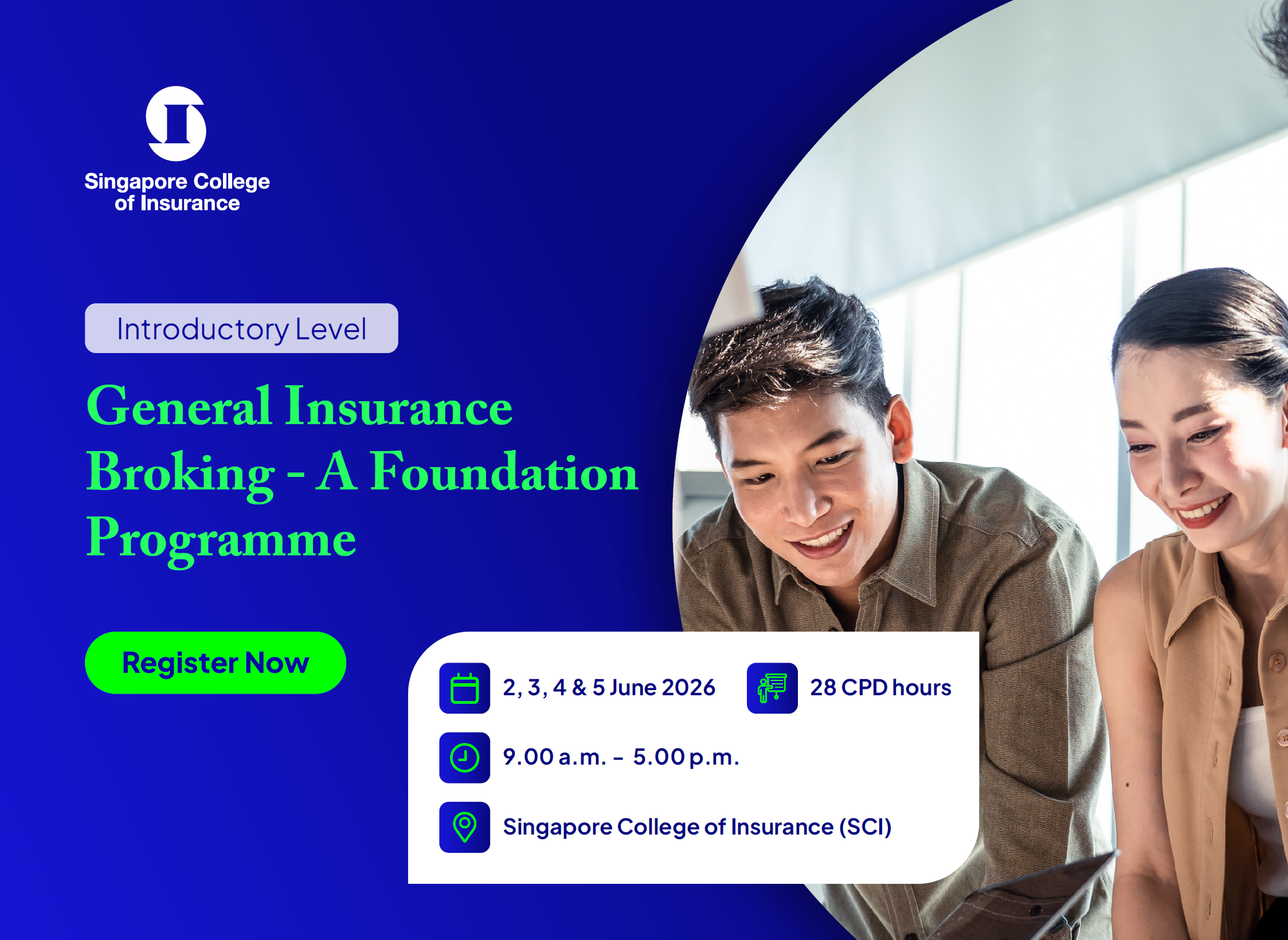 Singapore College of Insurance

Introductory Level

General Insurance Broking - A Foundation Programme

Register Now

2, 3, 4 & 5 June 2026

28 CPD hours

9.00 a.m. – 5.00 p.m.

Singapore College of Insurance (SCI)